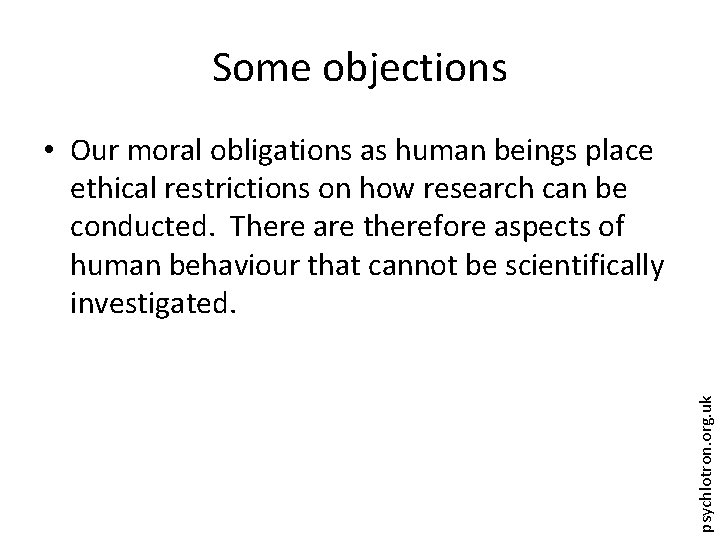 Some objections

• Our moral obligations as human beings place ethical restrictions on how research can be conducted. There are therefore aspects of human behaviour that cannot be scientifically investigated.

psychlotron.org.uk